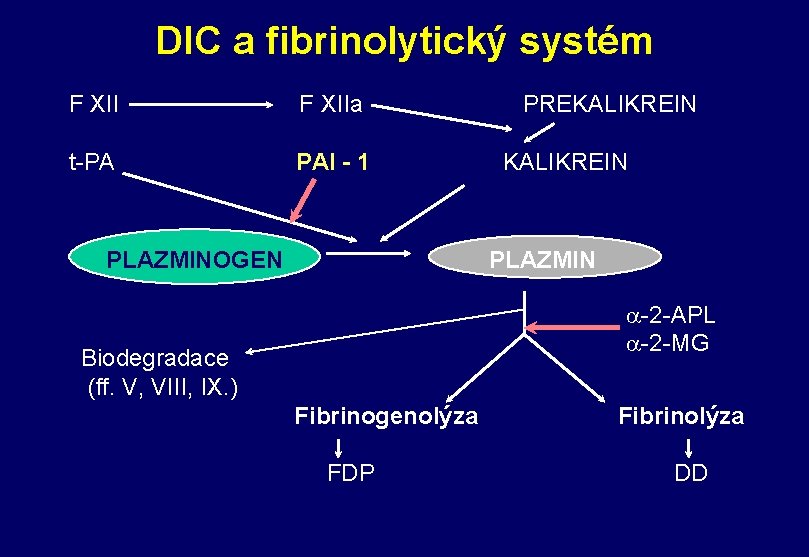 DIC a fibrinolytický systém

F XII

F XIIa

PREKALIKREIN

t-PA

PAI - 1

KALIKREIN

PLAZMINOGEN

PLAZMIN

$\alpha$-2-APL
$\alpha$-2-MG

Biodegradace
(ff. V, VIII, IX.)

Fibrinogenolýza

Fibrinolýza

FDP

DD